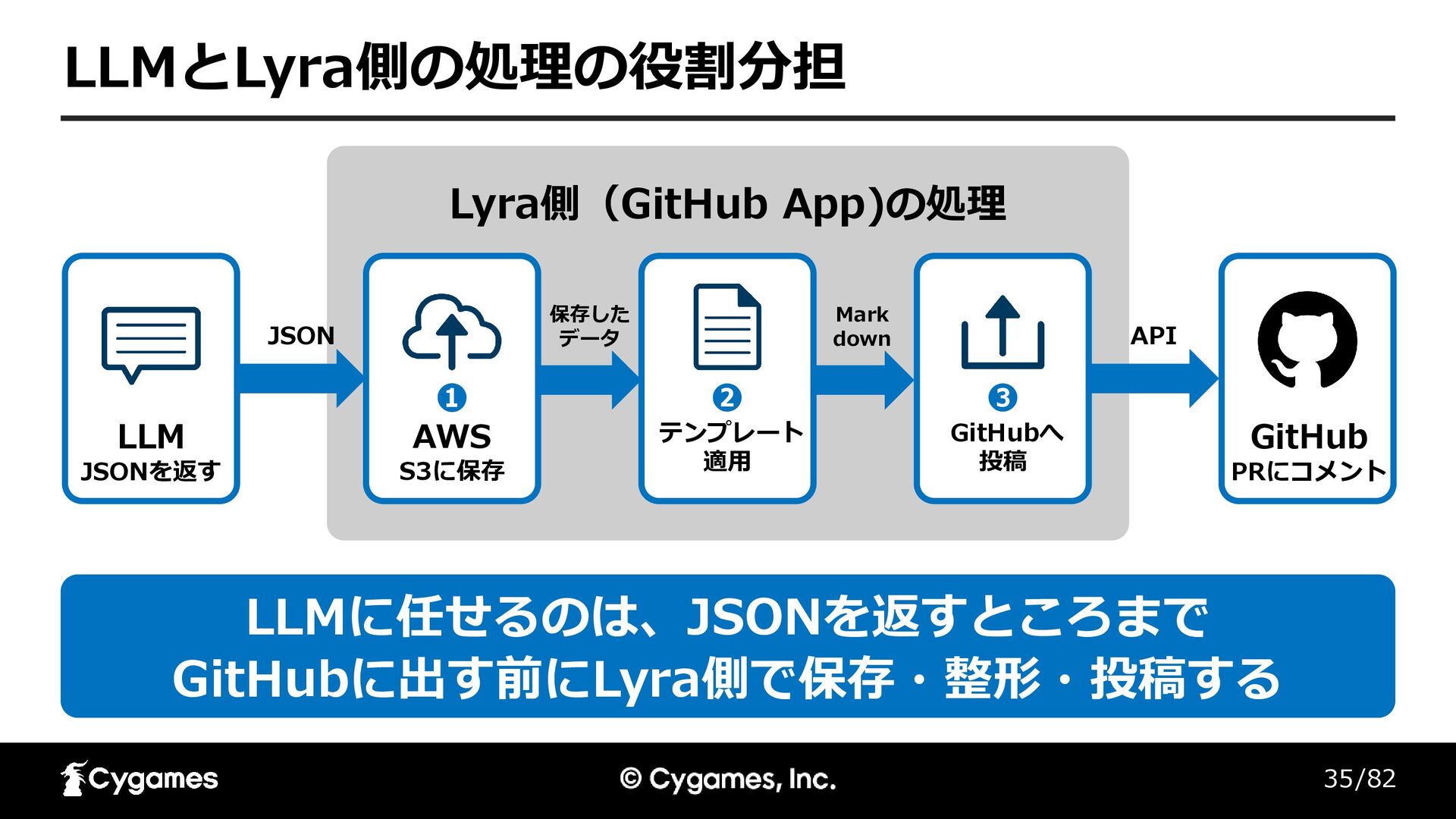 LLMとLyra側の処理の役割分担

Lyra側（GitHub App)の処理

LLM
JSONを返す

JSON

❶
AWS
S3に保存

保存したデータ

❷
テンプレート適用

Mark down

❸
GitHubへ投稿

API

GitHub
PRにコメント

LLMに任せるのは、JSONを返すところまで
GitHubに出す前にLyra側で保存・整形・投稿する

Cygames

© Cygames, Inc.

35/82